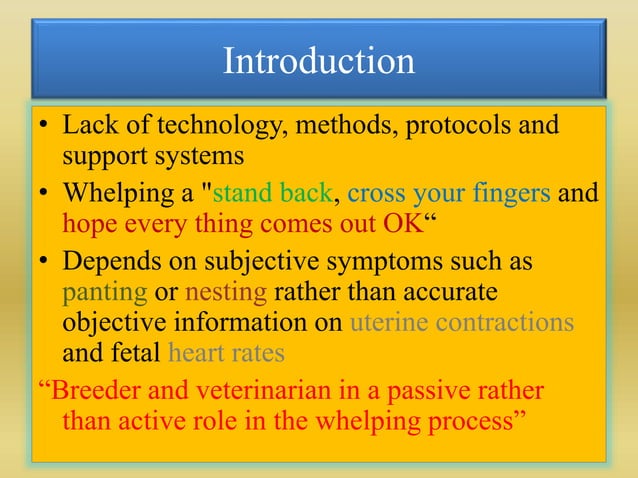 Introduction

• Lack of technology, methods, protocols and support systems
• Whelping a "stand back, cross your fingers and hope every thing comes out OK“
• Depends on subjective symptoms such as panting or nesting rather than accurate objective information on uterine contractions and fetal heart rates

“Breeder and veterinarian in a passive rather than active role in the whelping process”